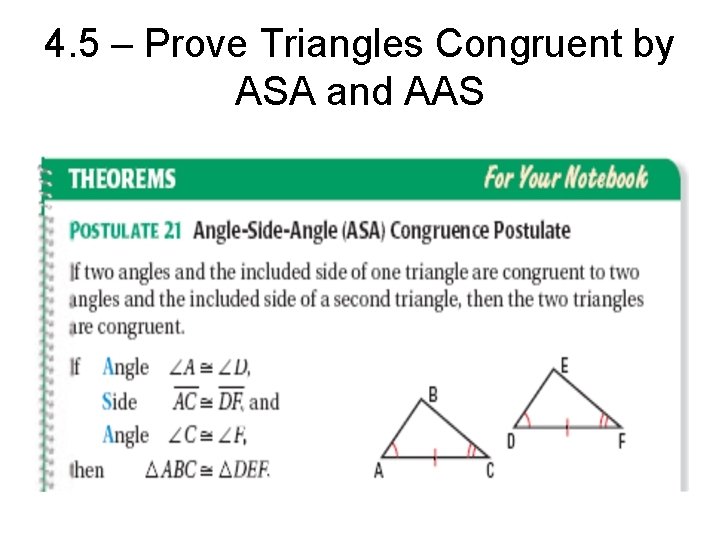 4.5 – Prove Triangles Congruent by ASA and AAS

THEOREMS

For Your Notebook

POSTULATE 21 Angle-Side-Angle (ASA) Congruence Postulate

If two angles and the included side of one triangle are congruent to two angles and the included side of a second triangle, then the two triangles are congruent.

If Angle $\angle A \cong \angle D$,

Side $\overline{AC} \cong \overline{DF}$, and

Angle $\angle C \cong \angle F$,

then $\triangle ABC \cong \triangle DEF$.

B

A

C

E

D

F